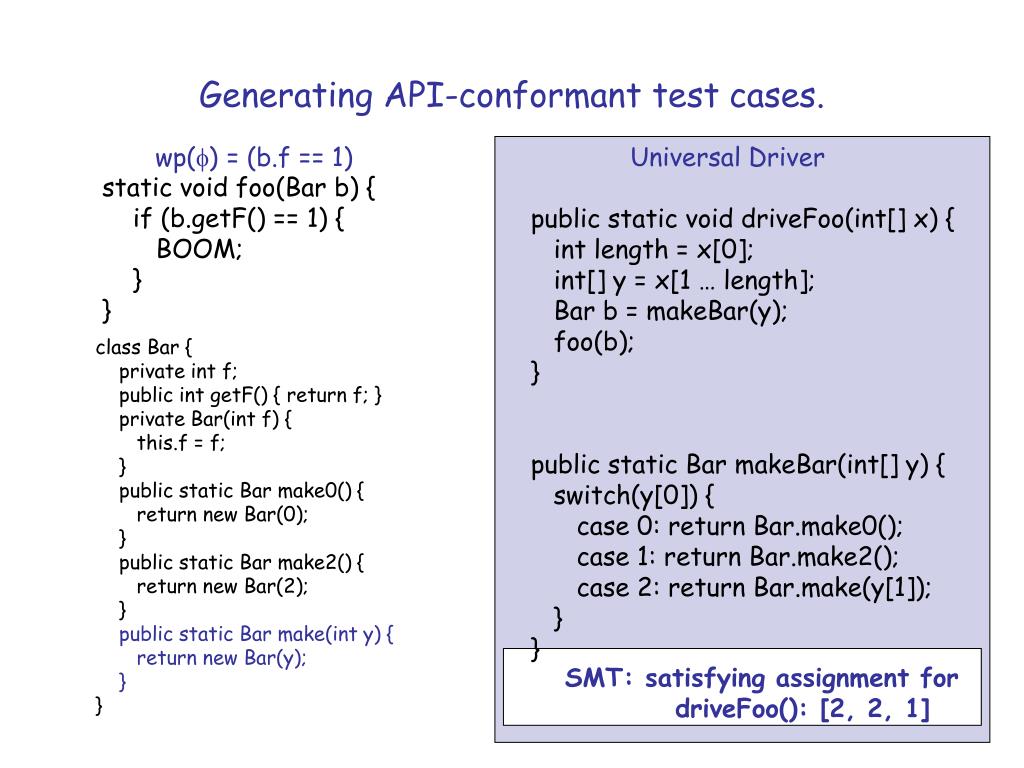 Generating API-conformant test cases.

wp($\phi$) = (b.f == 1)
static void foo(Bar b) {
  if (b.getF() == 1) {
    BOOM;
  }
}

class Bar {
  private int f;
  public int getF() { return f; }
  private Bar(int f) {
    this.f = f;
  }
  public static Bar make0() {
    return new Bar(0);
  }
  public static Bar make2() {
    return new Bar(2);
  }
  public static Bar make(int y) {
    return new Bar(y);
  }
}

Universal Driver

public static void driveFoo(int[] x) {
  int length = x[0];
  int[] y = x[1 … length];
  Bar b = makeBar(y);
  foo(b);
}

public static Bar makeBar(int[] y) {
  switch(y[0]) {
    case 0: return Bar.make0();
    case 1: return Bar.make2();
    case 2: return Bar.make(y[1]);
  }
}

SMT: satisfying assignment for driveFoo(): [2, 2, 1]